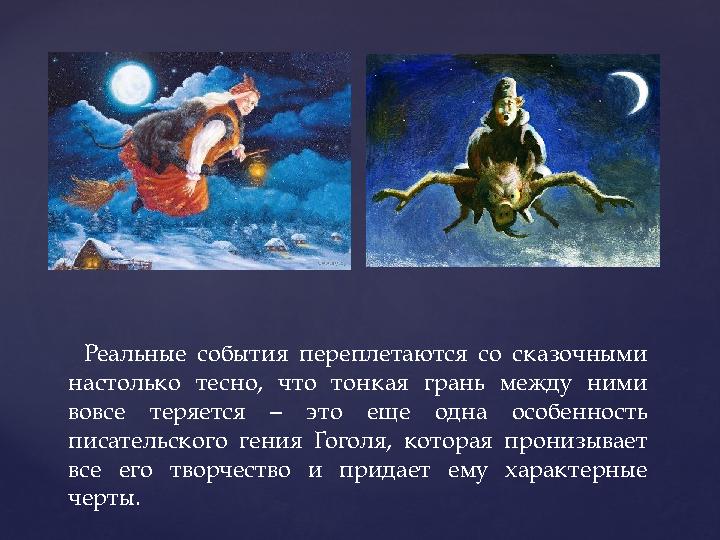 Реальные события переплетаются со сказочными настолько тесно, что тонкая грань между ними вовсе теряется – это еще одна особенность писательского гения Гоголя, которая пронизывает все его творчество и придает ему характерные черты.